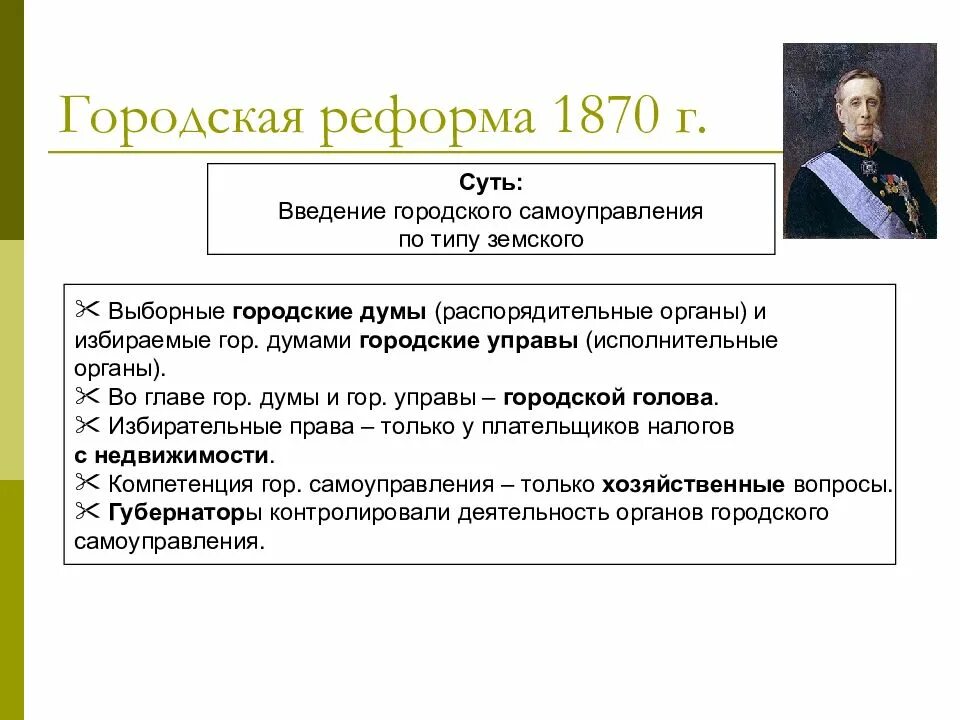 Городская реформа 1870 г.

Суть:
Введение городского самоуправления по типу земского

✂ Выборные городские думы (распорядительные органы) и избираемые гор. думами городские управы (исполнительные органы).
✂ Во главе гор. думы и гор. управы – городской голова.
✂ Избирательные права – только у плательщиков налогов с недвижимости.
✂ Компетенция гор. самоуправления – только хозяйственные вопросы.
✂ Губернаторы контролировали деятельность органов городского самоуправления.